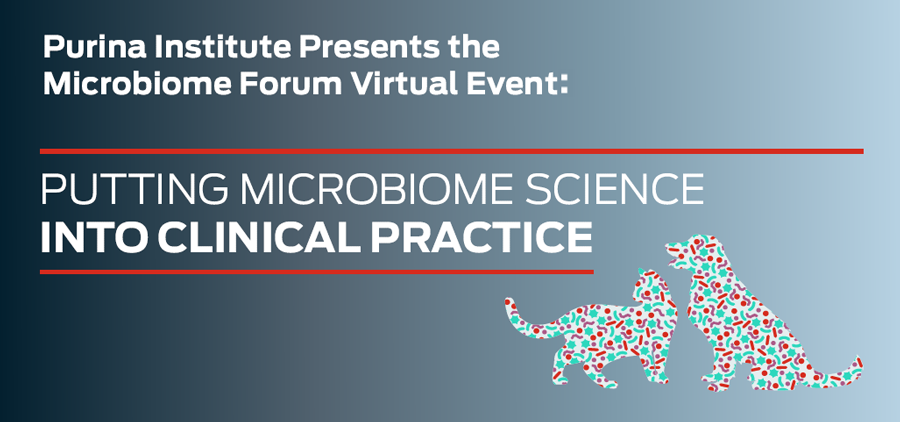 Purina Institute Presents the Microbiome Forum Virtual Event:

PUTTING MICROBIOME SCIENCE
INTO CLINICAL PRACTICE